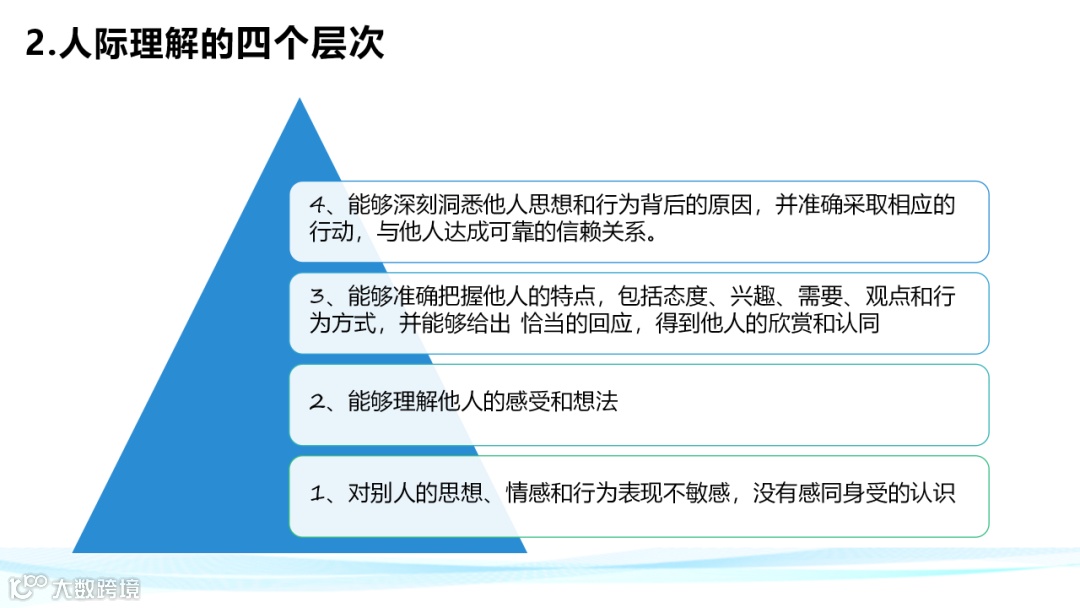 2.人际理解的四个层次

4、能够深刻洞悉他人思想和行为背后的原因，并准确采取相应的行动，与他人达成可靠的信赖关系。

3、能够准确把握他人的特点，包括态度、兴趣、需要、观点和行为方式，并能够给出 恰当的回应，得到他人的欣赏和认同

2、能够理解他人的感受和想法

1、对别人的思想、情感和行为表现不敏感，没有感同身受的认识

大数跨境